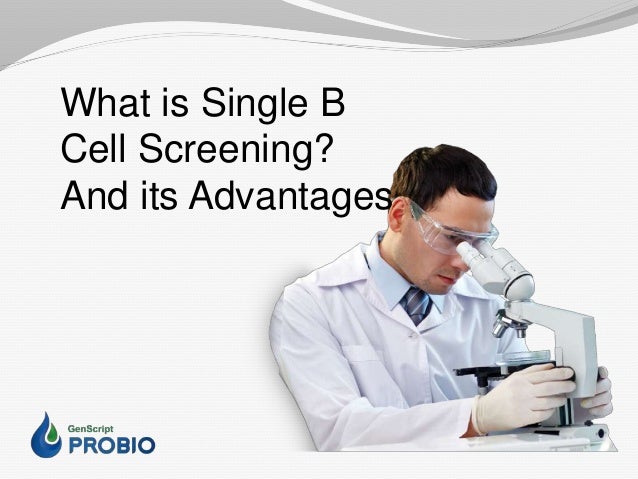 What is Single B Cell Screening? And its Advantages

GenScript
PROBIO